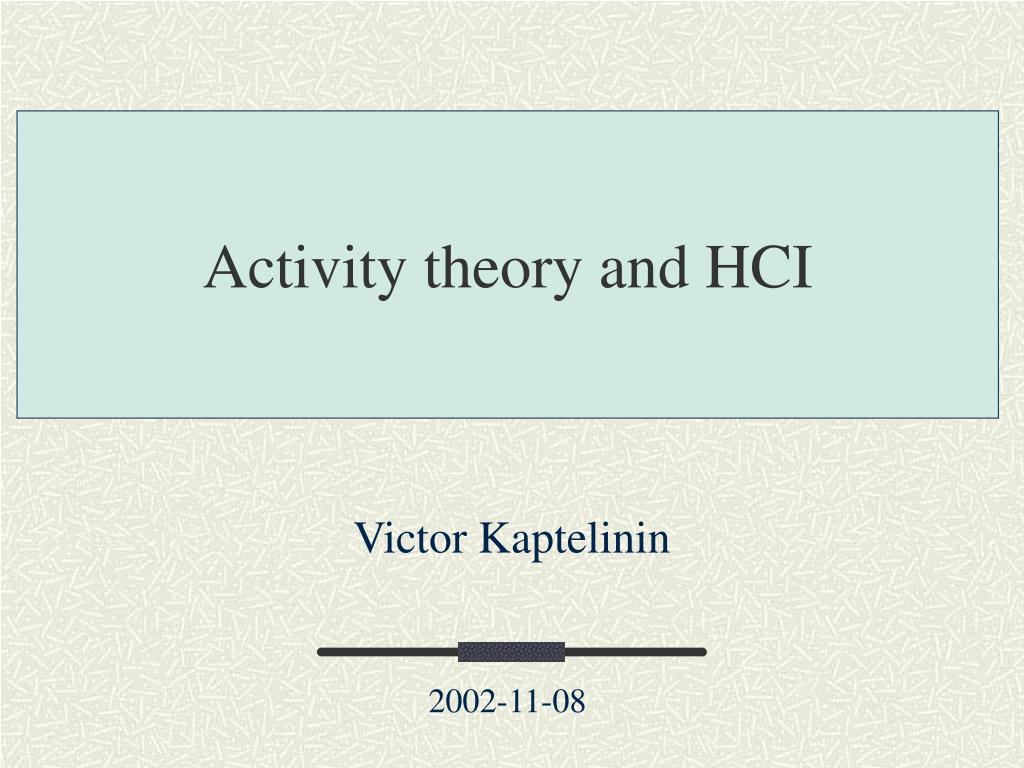 Activity theory and HCI

Victor Kaptelinin

2002-11-08